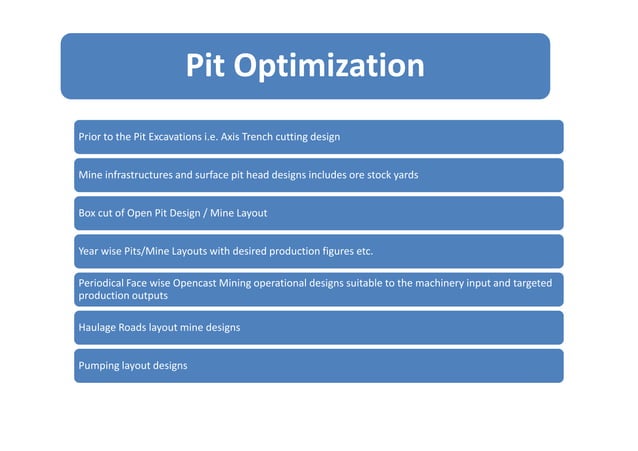 Pit Optimization

Prior to the Pit Excavations i.e. Axis Trench cutting design

Mine infrastructures and surface pit head designs includes ore stock yards

Box cut of Open Pit Design / Mine Layout

Year wise Pits/Mine Layouts with desired production figures etc.

Periodical Face wise Opencast Mining operational designs suitable to the machinery input and targeted production outputs

Haulage Roads layout mine designs

Pumping layout designs